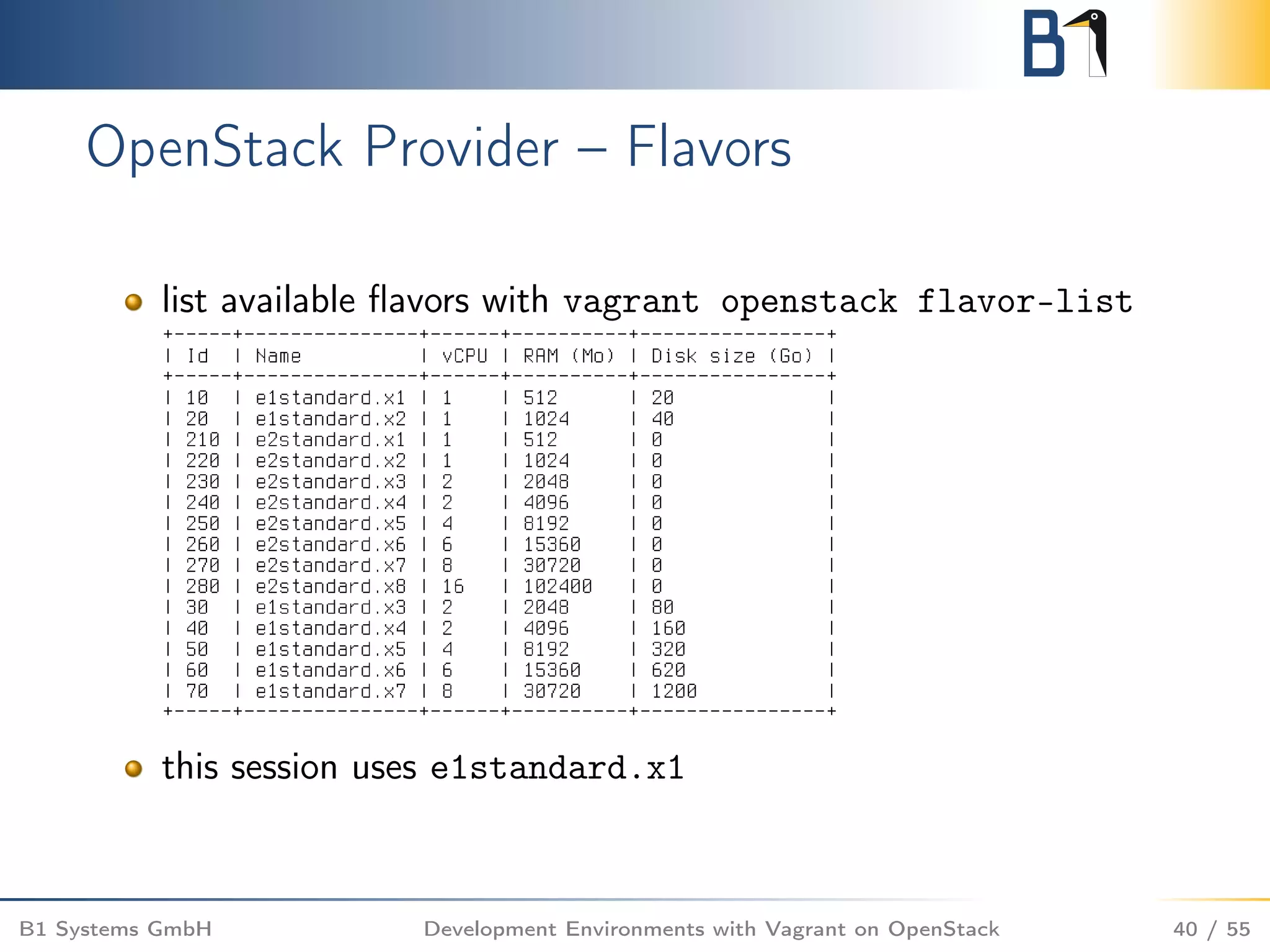 B1

OpenStack Provider – Flavors

list available flavors with vagrant openstack flavor-list

| Id | Name | vCPU | RAM (Mo) | Disk size (Go) |
|---|---|---|---|---|
| 10 | e1standard.x1 | 1 | 512 | 20 |
| 20 | e1standard.x2 | 1 | 1024 | 40 |
| 210 | e2standard.x1 | 1 | 512 | 0 |
| 220 | e2standard.x2 | 1 | 1024 | 0 |
| 230 | e2standard.x3 | 2 | 2048 | 0 |
| 240 | e2standard.x4 | 2 | 4096 | 0 |
| 250 | e2standard.x5 | 4 | 8192 | 0 |
| 260 | e2standard.x6 | 6 | 15360 | 0 |
| 270 | e2standard.x7 | 8 | 30720 | 0 |
| 280 | e2standard.x8 | 16 | 102400 | 0 |
| 30 | e1standard.x3 | 2 | 2048 | 80 |
| 40 | e1standard.x4 | 2 | 4096 | 160 |
| 50 | e1standard.x5 | 4 | 8192 | 320 |
| 60 | e1standard.x6 | 6 | 15360 | 620 |
| 70 | e1standard.x7 | 8 | 30720 | 1200 |

this session uses e1standard.x1

B1 Systems GmbH Development Environments with Vagrant on OpenStack 40 / 55